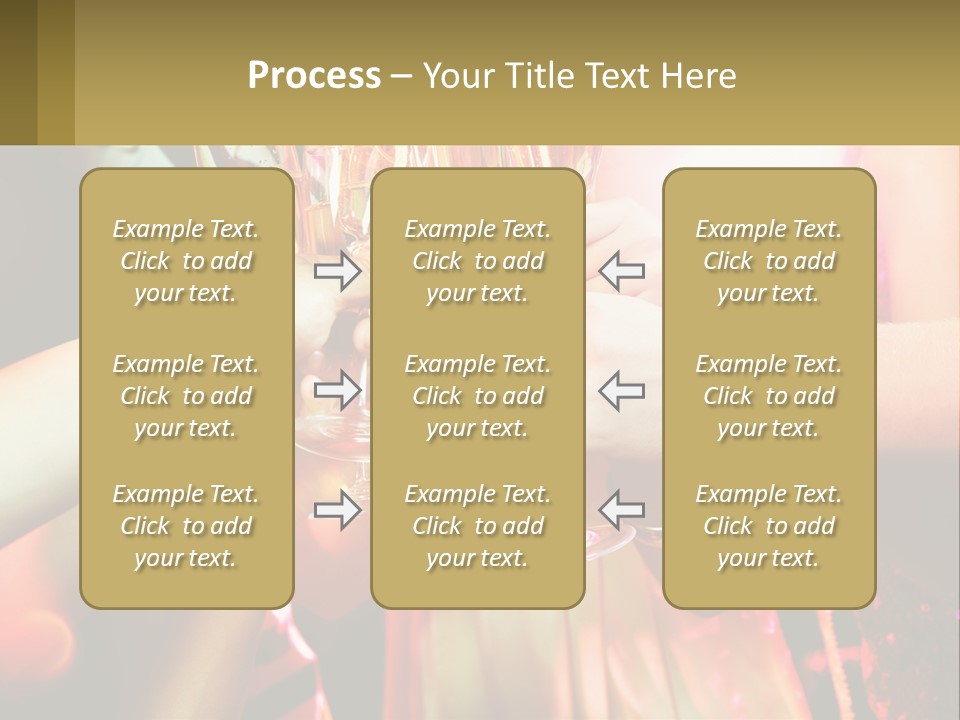 Process – Your Title Text Here

Example Text. Click to add your text.

Example Text. Click to add your text.

Example Text. Click to add your text.

Example Text. Click to add your text.

Example Text. Click to add your text.

Example Text. Click to add your text.

Example Text. Click to add your text.

Example Text. Click to add your text.

Example Text. Click to add your text.